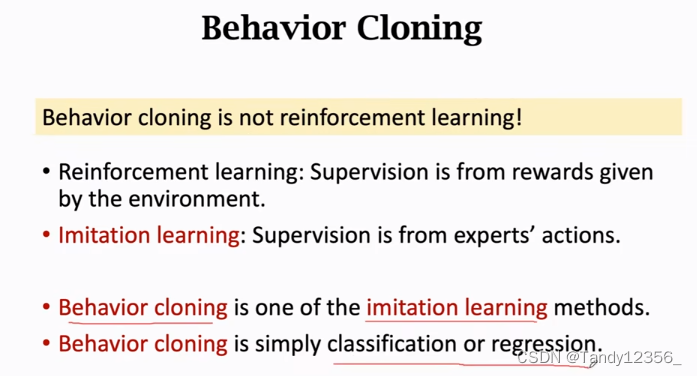 Behavior Cloning

Behavior cloning is not reinforcement learning!

• Reinforcement learning: Supervision is from rewards given by the environment.

• Imitation learning: Supervision is from experts' actions.

• Behavior cloning is one of the imitation learning methods.

• Behavior cloning is simply classification or regression.

CSDN @Tandy12356_